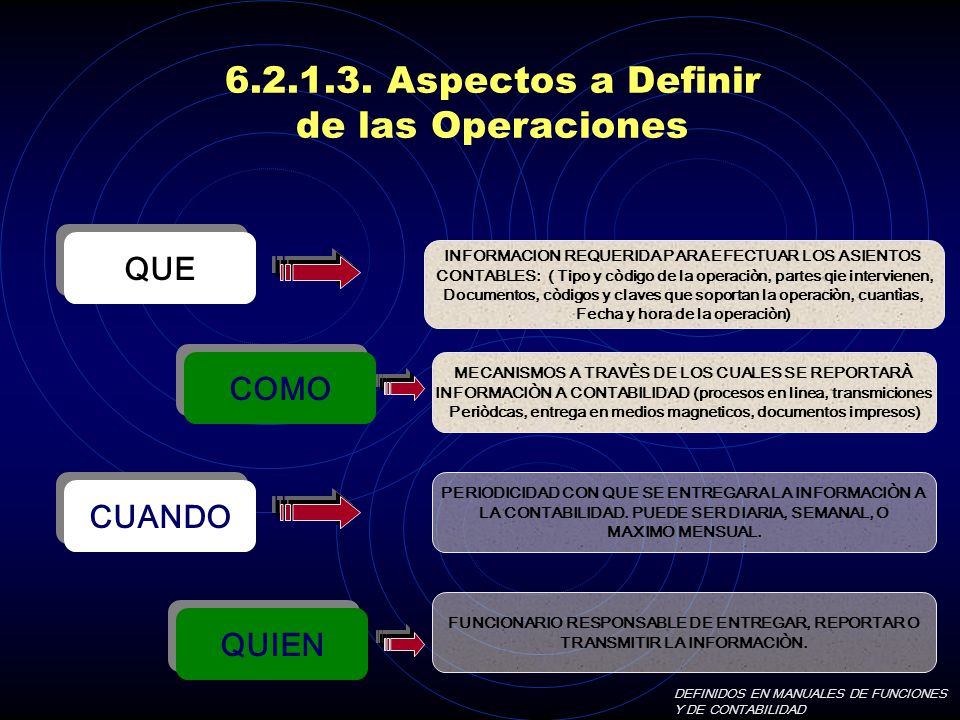 6.2.1.3. Aspectos a Definir de las Operaciones

QUE

INFORMACION REQUERIDA PARA EFECTUAR LOS ASIENTOS CONTABLES: ( Tipo y còdigo de la operaciòn, partes qie intervienen, Documentos, còdigos y claves que soportan la operaciòn, cuantìas, Fecha y hora de la operaciòn)

COMO

MECANISMOS A TRAVÈS DE LOS CUALES SE REPORTARÀ INFORMACIÒN A CONTABILIDAD (procesos en linea, transmiciones Periòdcas, entrega en medios magneticos, documentos impresos)

CUANDO

PERIODICIDAD CON QUE SE ENTREGARA LA INFORMACIÒN A LA CONTABILIDAD. PUEDE SER DIARIA, SEMANAL, O MAXIMO MENSUAL.

QUIEN

FUNCIONARIO RESPONSABLE DE ENTREGAR, REPORTAR O TRANSMITIR LA INFORMACIÒN.

DEFINIDOS EN MANUALES DE FUNCIONES Y DE CONTABILIDAD